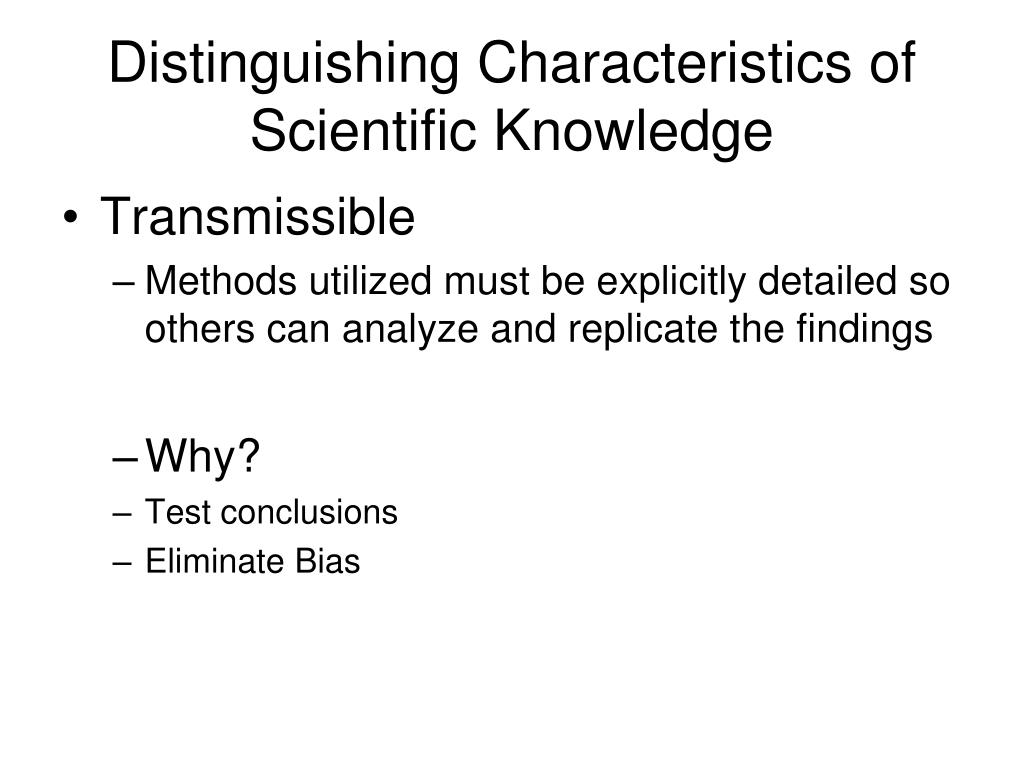 Distinguishing Characteristics of Scientific Knowledge

• Transmissible
– Methods utilized must be explicitly detailed so others can analyze and replicate the findings

– Why?
– Test conclusions
– Eliminate Bias